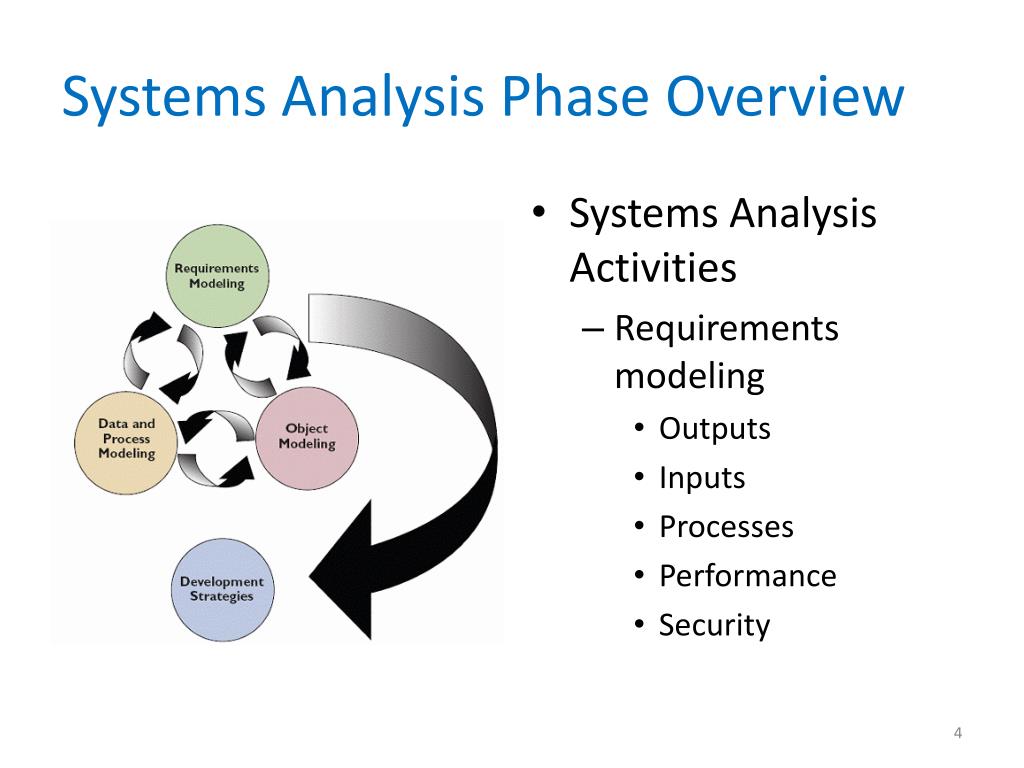 Systems Analysis Phase Overview

Requirements Modeling

Data and Process Modeling

Object Modeling

Development Strategies

• Systems Analysis Activities
– Requirements modeling
• Outputs
• Inputs
• Processes
• Performance
• Security

4